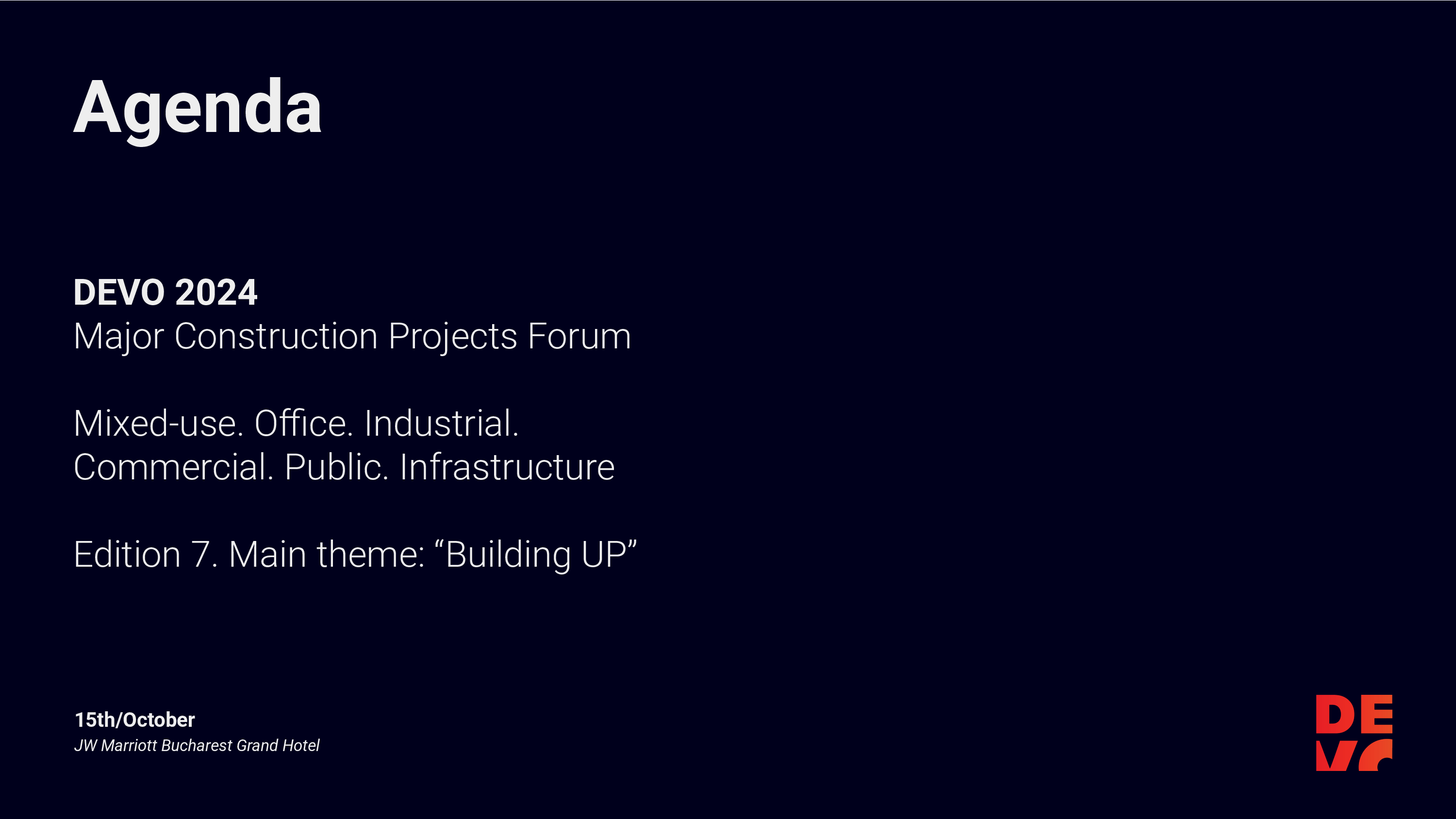 Agenda

DEVO 2024
Major Construction Projects Forum

Mixed-use. Office. Industrial.
Commercial. Public. Infrastructure

Edition 7. Main theme: “Building UP”

15th/October
JW Marriott Bucharest Grand Hotel

DE
VO